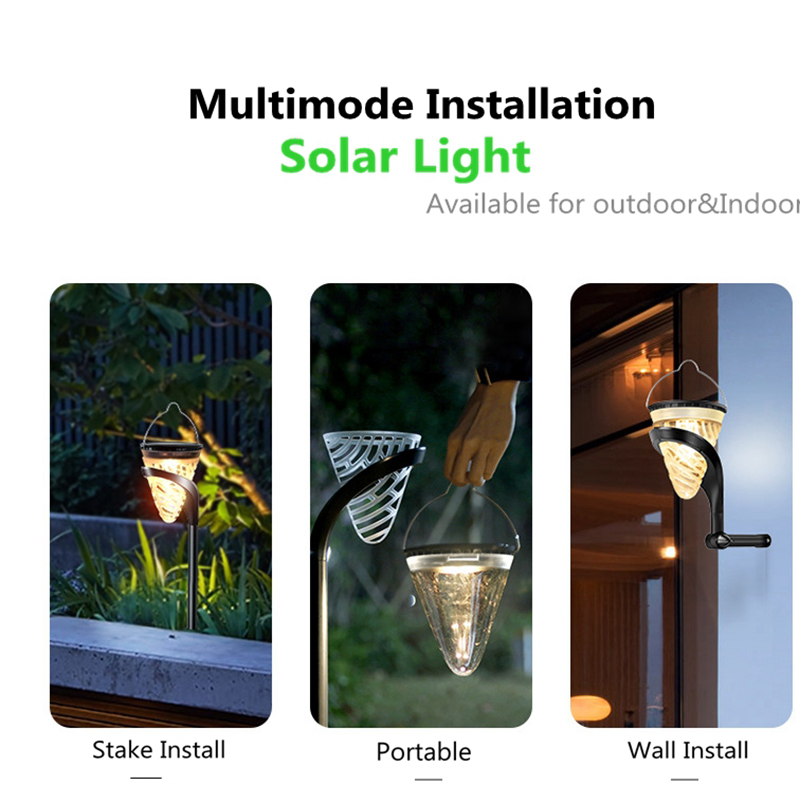 Multimode Installation
Solar Light
Available for outdoor&Indoor

Stake Install

Portable

Wall Install